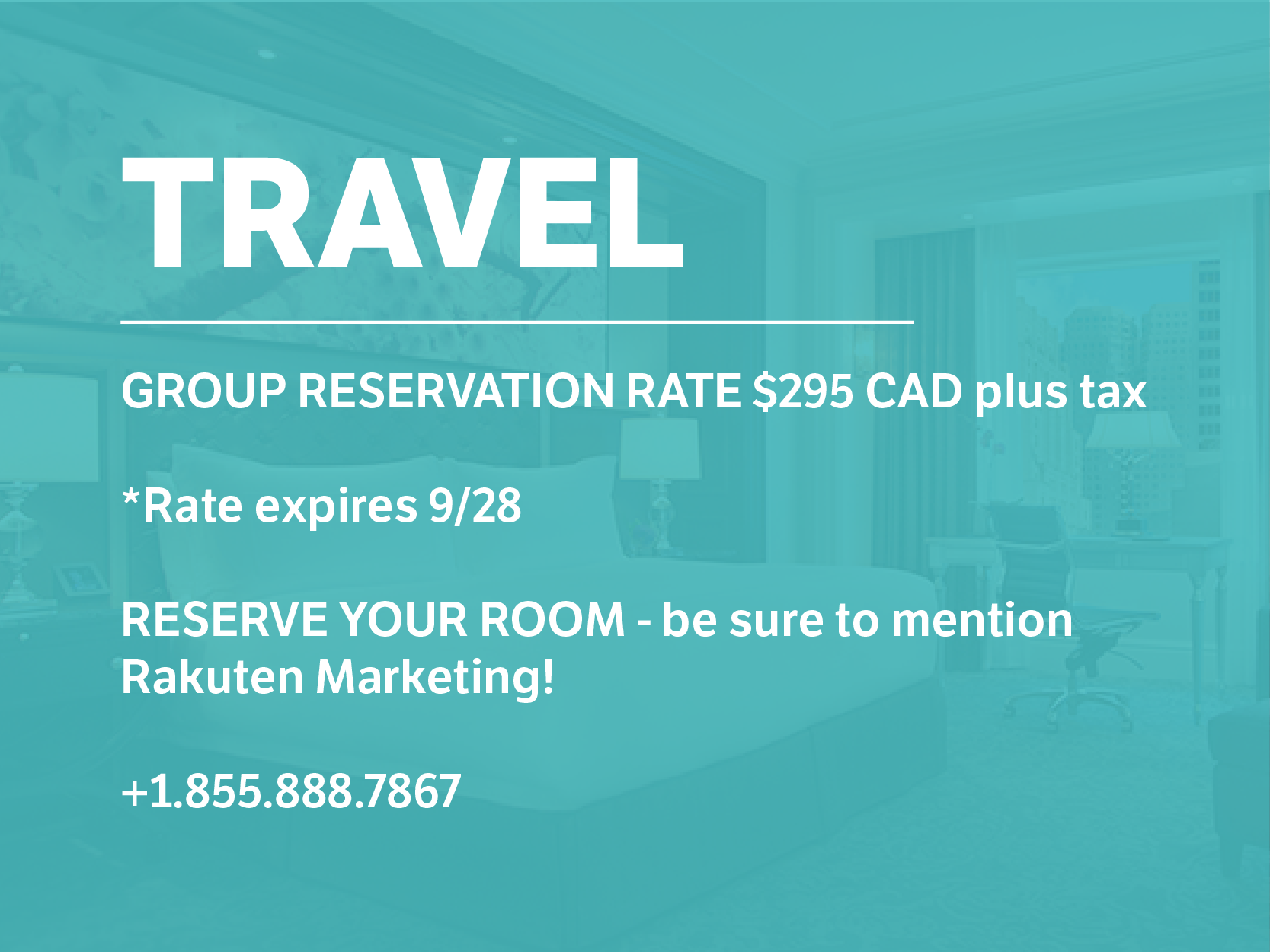 TRAVEL

GROUP RESERVATION RATE \$295 CAD plus tax

*Rate expires 9/28

RESERVE YOUR ROOM - be sure to mention Rakuten Marketing!

+1.855.888.7867